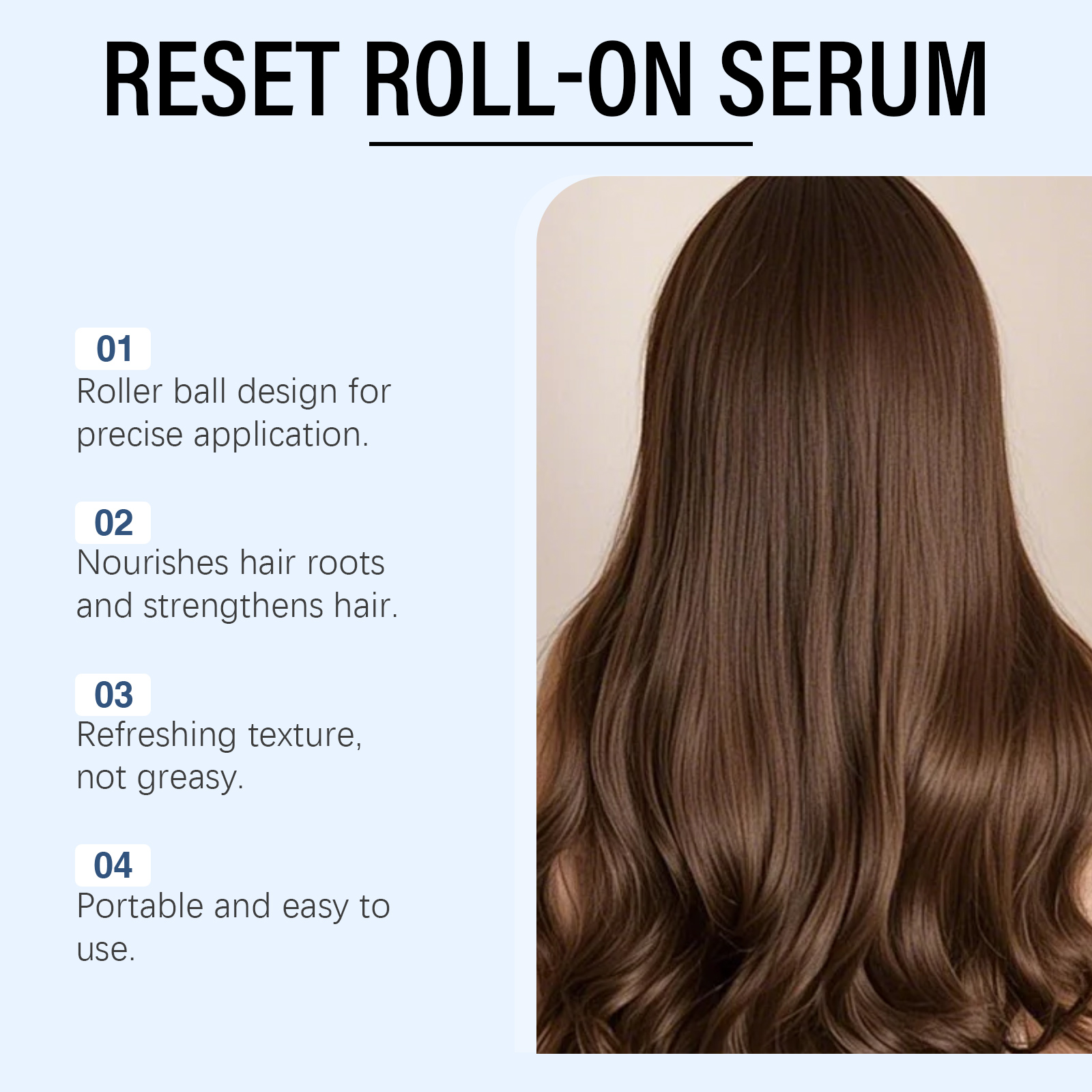 RESET ROLL-ON SERUM

01
Roller ball design for precise application.

02
Nourishes hair roots and strengthens hair.

03
Refreshing texture, not greasy.

04
Portable and easy to use.